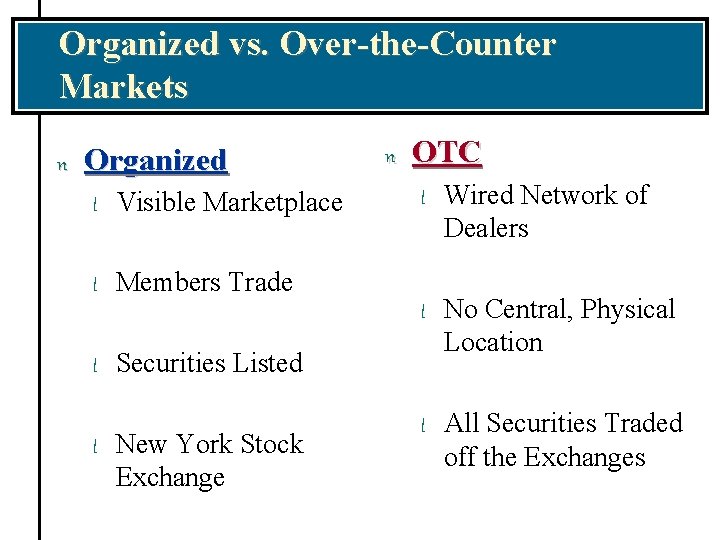 Organized vs. Over-the-Counter Markets

n Organized

l Visible Marketplace

l Members Trade

l Securities Listed

l New York Stock Exchange

n OTC

l Wired Network of Dealers

l No Central, Physical Location

l All Securities Traded off the Exchanges